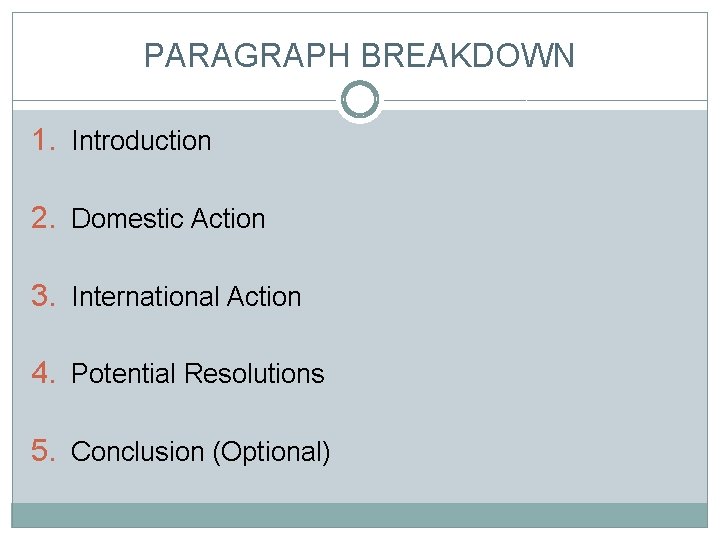 PARAGRAPH BREAKDOWN

1. Introduction

2. Domestic Action

3. International Action

4. Potential Resolutions

5. Conclusion (Optional)